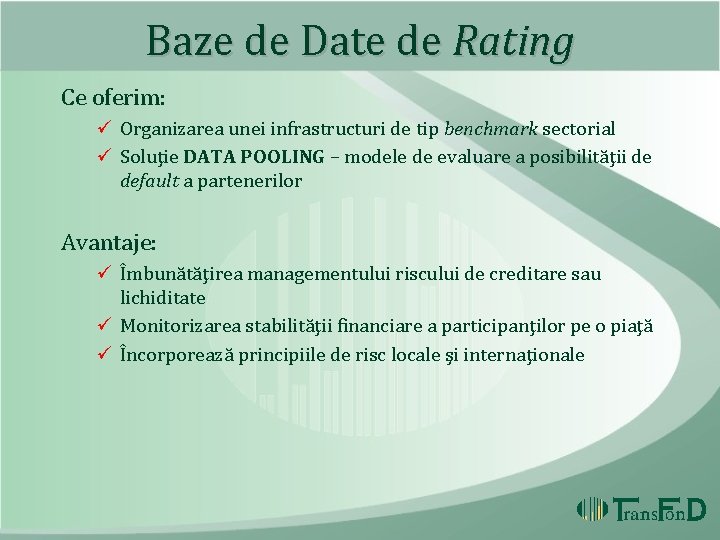 Baze de Date de Rating

Ce oferim:

✓ Organizarea unei infrastructuri de tip benchmark sectorial

✓ Soluţie DATA POOLING – modele de evaluare a posibilităţii de default a partenerilor

Avantaje:

✓ Îmbunătăţirea managementului riscului de creditare sau lichiditate

✓ Monitorizarea stabilităţii financiare a participanţilor pe o piaţă

✓ Încorporează principiile de risc locale şi internaţionale

TransFonD